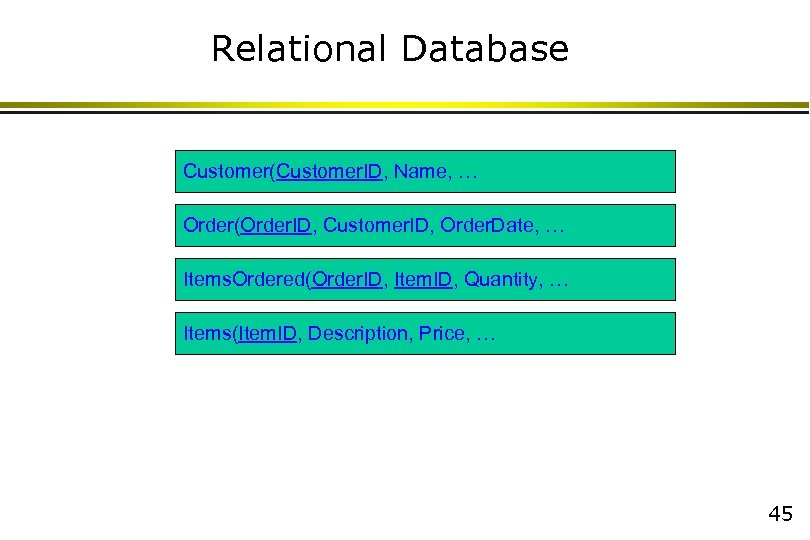 Relational Database

Customer(CustomerID, Name, …

Order(OrderID, CustomerID, OrderDate, …

ItemsOrdered(OrderID, ItemID, Quantity, …

Items(ItemID, Description, Price, …

45